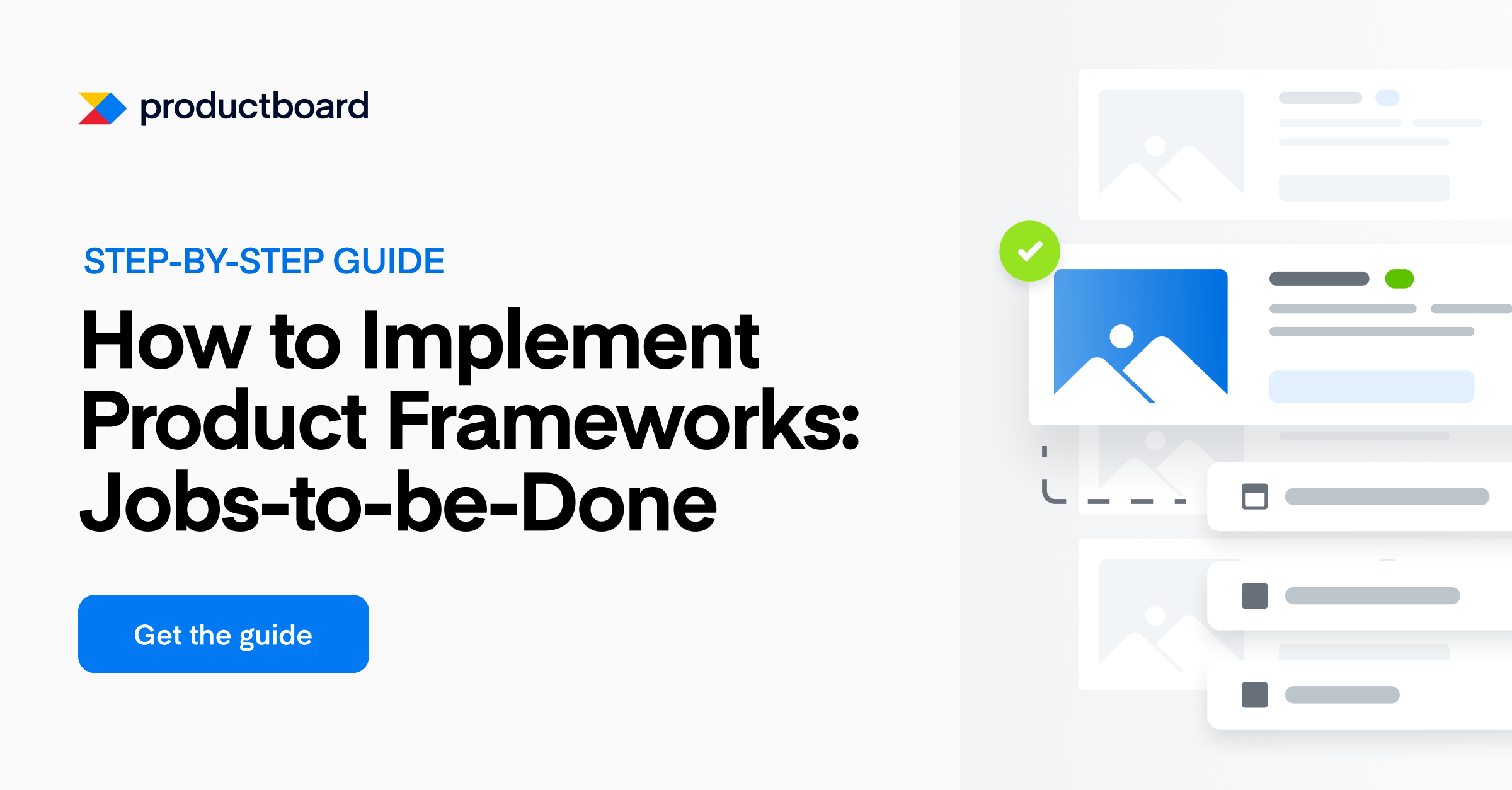 productboard

STEP-BY-STEP GUIDE

How to Implement Product Frameworks: Jobs-to-be-Done

Get the guide